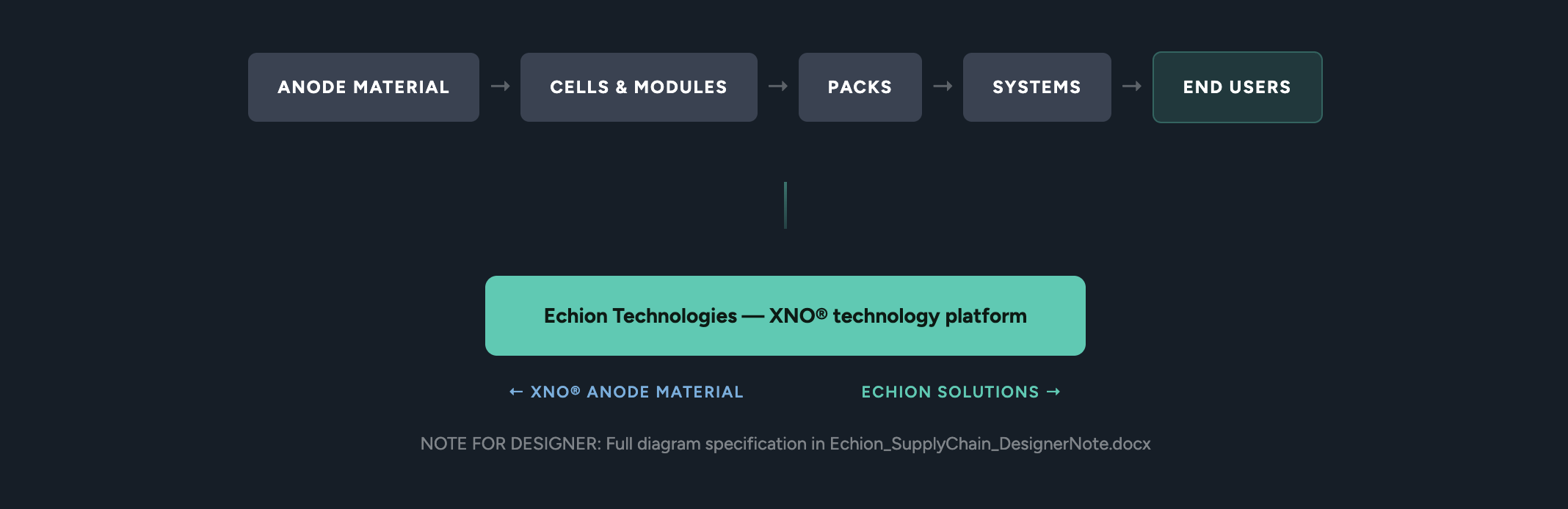 ANODE MATERIAL → CELLS & MODULES → PACKS → SYSTEMS → END USERS

Echion Technologies — XNO® technology platform

← XNO® ANODE MATERIAL

ECHION SOLUTIONS →

NOTE FOR DESIGNER: Full diagram specification in Echion_SupplyChain_DesignerNote.docx